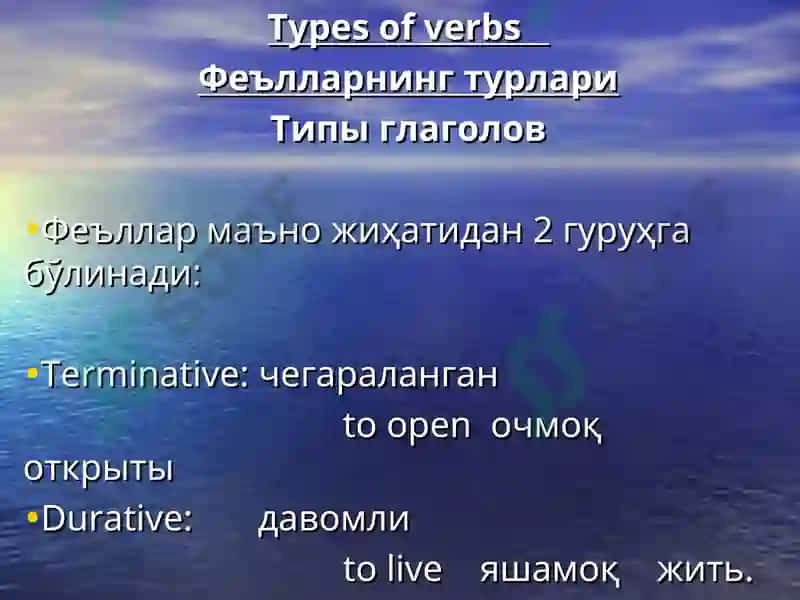 Types of verbs

Феълларнинг турлари

Типы глаголов

•Феъллар маъно жиҳатидан 2 гуруҳга бўлинади:

•Terminative: чегараланган
to open очмоқ открыты

•Durative: давомли
to live яшамоқ жить.